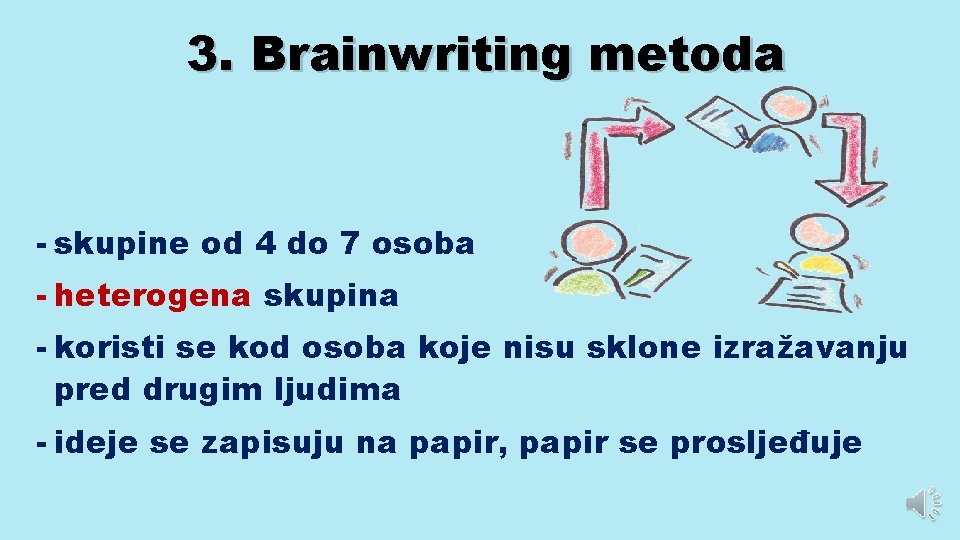 3. Brainwriting metoda

- skupine od 4 do 7 osoba

- heterogena skupina

- koristi se kod osoba koje nisu sklone izražavanju pred drugim ljudima

- ideje se zapisuju na papir, papir se prosljeđuje